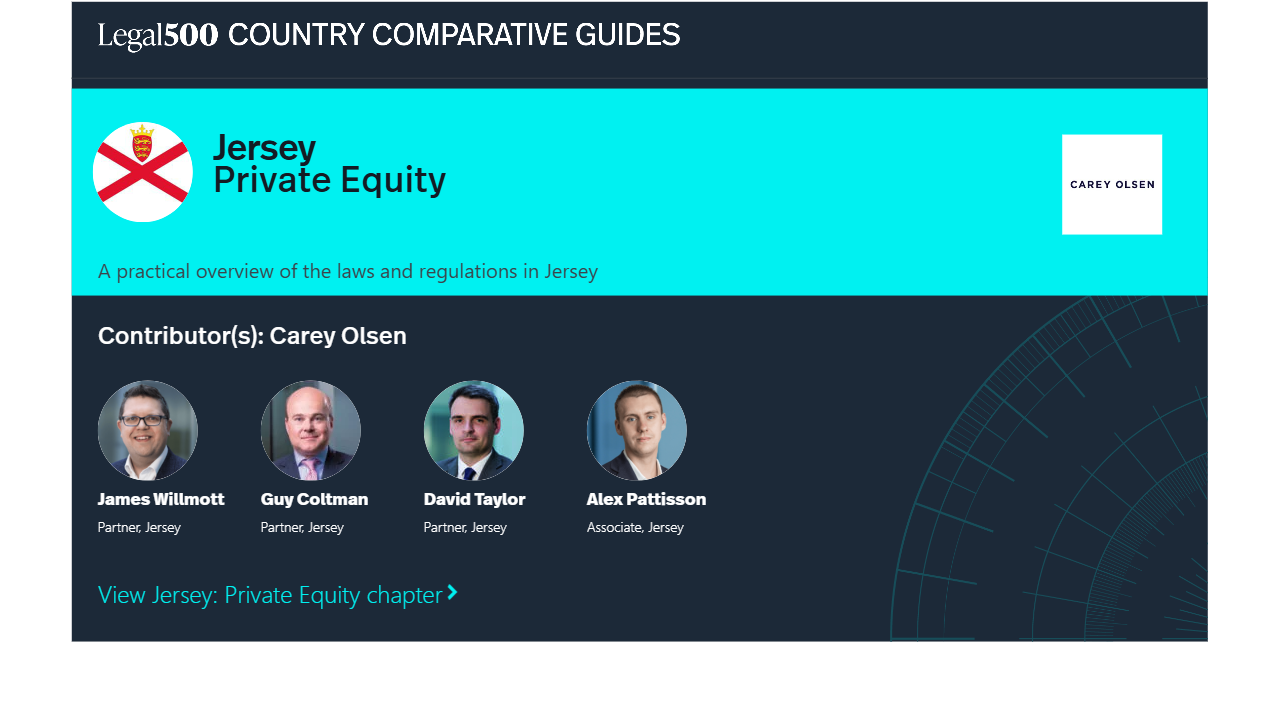 Legal500 COUNTRY COMPARATIVE GUIDES

Jersey
Private Equity

CAREY OLSEN

A practical overview of the laws and regulations in Jersey

Contributor(s): Carey Olsen

James Willmott
Partner, Jersey

Guy Coltman
Partner, Jersey

David Taylor
Partner, Jersey

Alex Pattisson
Associate, Jersey

View Jersey: Private Equity chapter